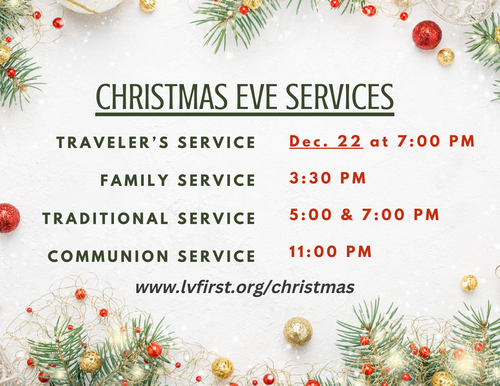 CHRISTMAS EVE SERVICES

TRAVELER'S SERVICE Dec. 22 at 7:00 PM

FAMILY SERVICE 3:30 PM

TRADITIONAL SERVICE 5:00 & 7:00 PM

COMMUNION SERVICE 11:00 PM

www.lvfirst.org/christmas